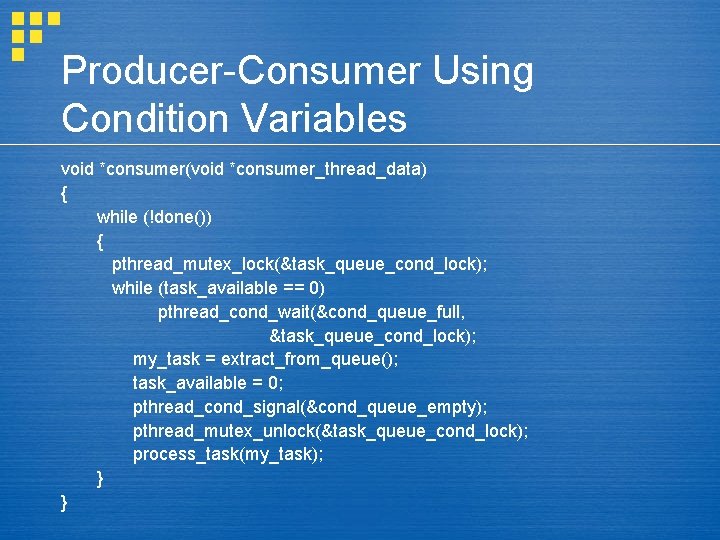 Producer-Consumer Using Condition Variables

void *consumer(void *consumer_thread_data)
{
while (!done())
{
pthread_mutex_lock(&task_queue_cond_lock);
while (task_available == 0)
pthread_cond_wait(&cond_queue_full,
&task_queue_cond_lock);
my_task = extract_from_queue();
task_available = 0;
pthread_cond_signal(&cond_queue_empty);
pthread_mutex_unlock(&task_queue_cond_lock);
process_task(my_task);
}
}